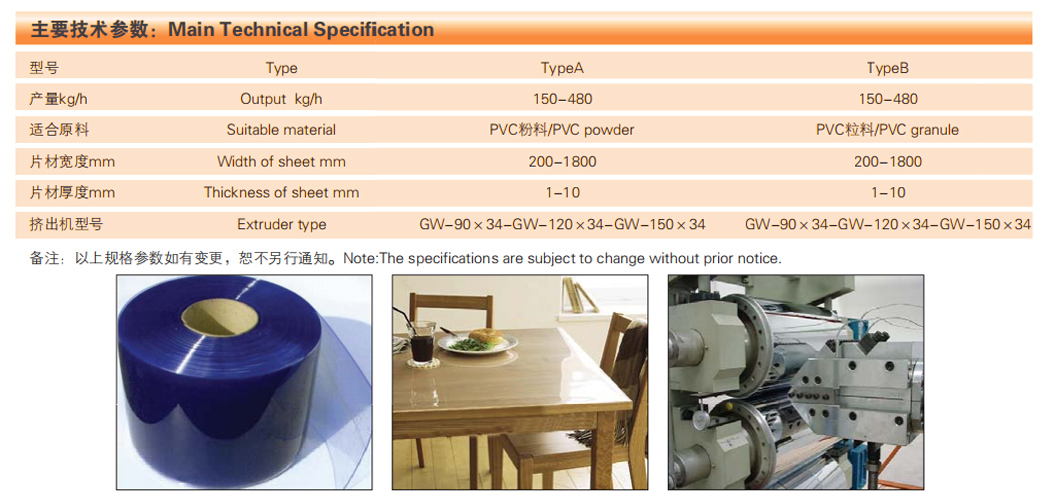 主要技术参数：Main Technical Specification

| 型号 | Type | TypeA | TypeB |
|---|---|---|---|
| 产量kg/h | Output kg/h | 150–480 | 150–480 |
| 适合原料 | Suitable material | PVC粉料/PVC powder | PVC粒料/PVC granule |
| 片材宽度mm | Width of sheet mm | 200–1800 | 200–1800 |
| 片材厚度mm | Thickness of sheet mm | 1–10 | 1–10 |
| 挤出机型号 | Extruder type | GW–90×34–GW–120×34–GW–150×34 | GW–90×34–GW–120×34–GW–150×34 |

备注：以上规格参数如有变更，恕不另行通知。Note:The specifications are subject to change without prior notice.